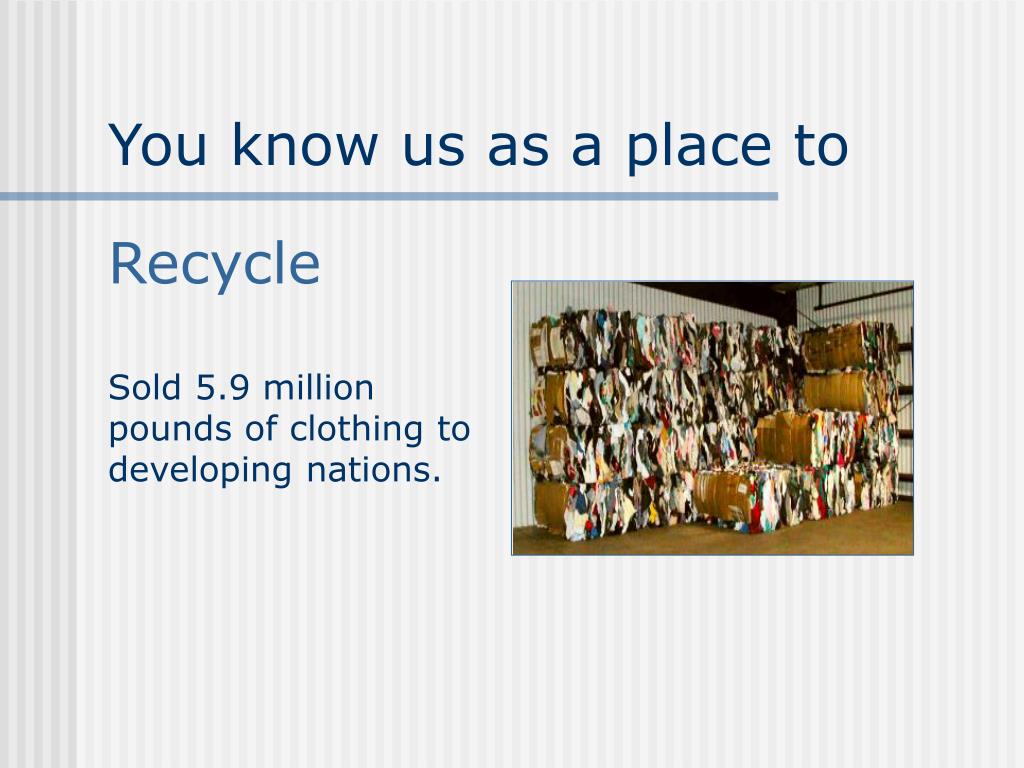 You know us as a place to

Recycle

Sold 5.9 million pounds of clothing to developing nations.